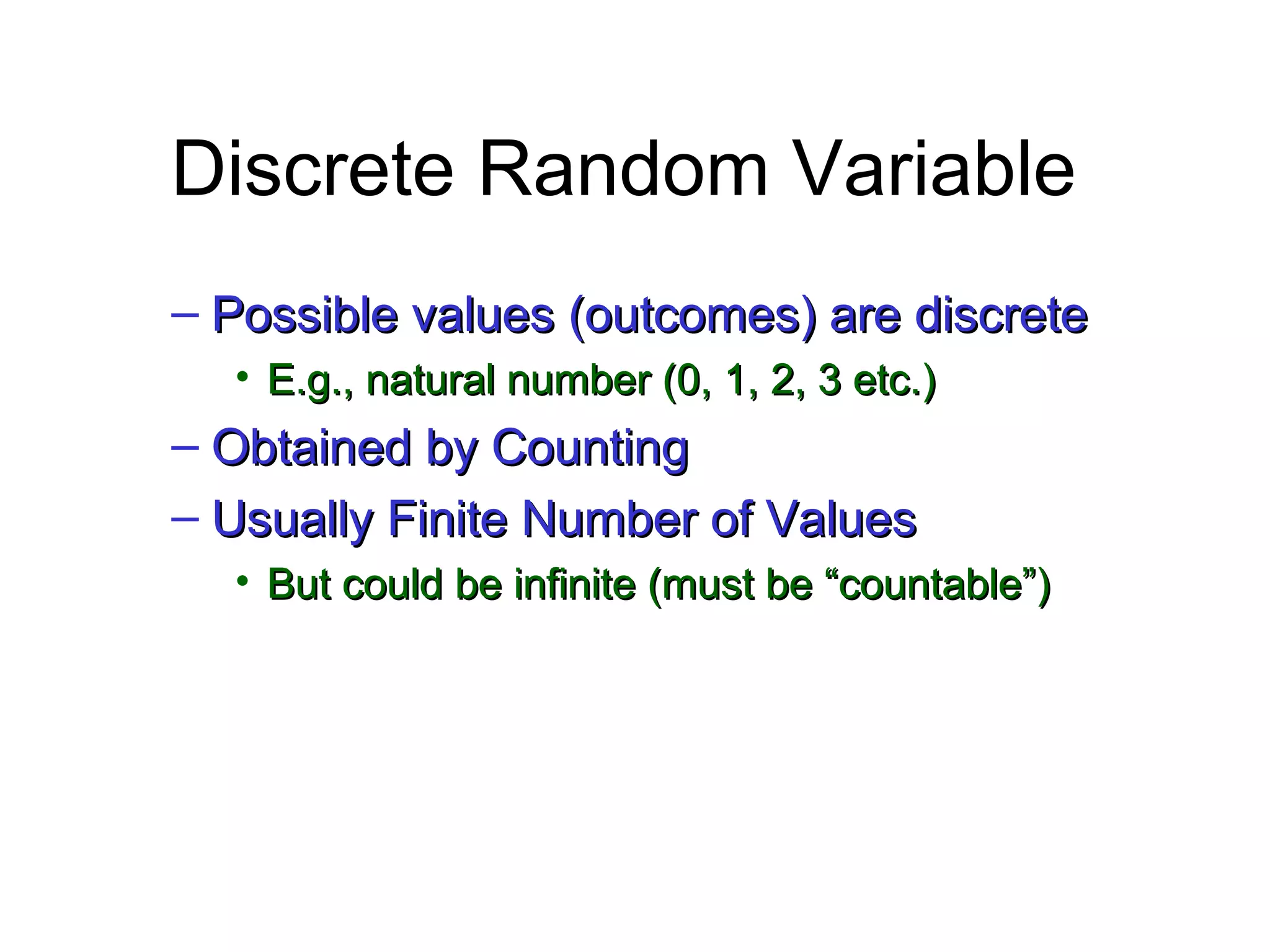 Discrete Random Variable

– Possible values (outcomes) are discrete

• E.g., natural number (0, 1, 2, 3 etc.)

– Obtained by Counting

– Usually Finite Number of Values

• But could be infinite (must be “countable”)